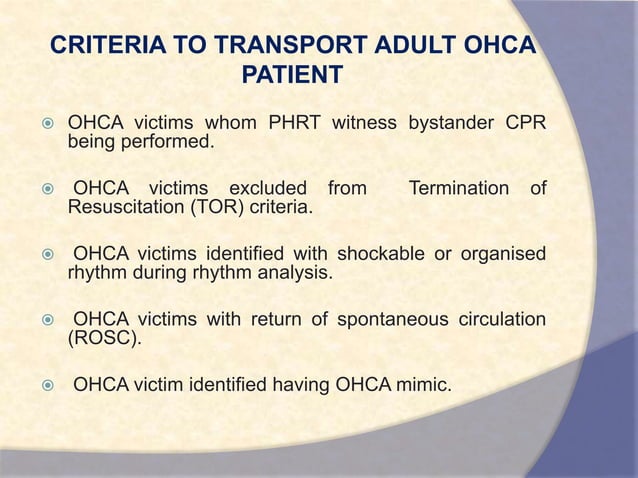 CRITERIA TO TRANSPORT ADULT OHCA PATIENT

OHCA victims whom PHRT witness bystander CPR being performed.

OHCA victims excluded from Termination of Resuscitation (TOR) criteria.

OHCA victims identified with shockable or organised rhythm during rhythm analysis.

OHCA victims with return of spontaneous circulation (ROSC).

OHCA victim identified having OHCA mimic.